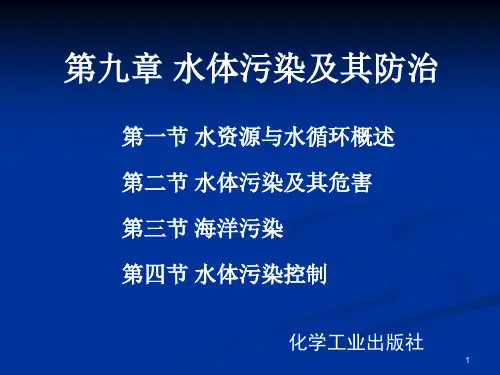 第九章 水体污染及其防治

第一节 水资源与水循环概述

第二节 水体污染及其危害

第三节 海洋污染

第四节 水体污染控制

化学工业出版社

1